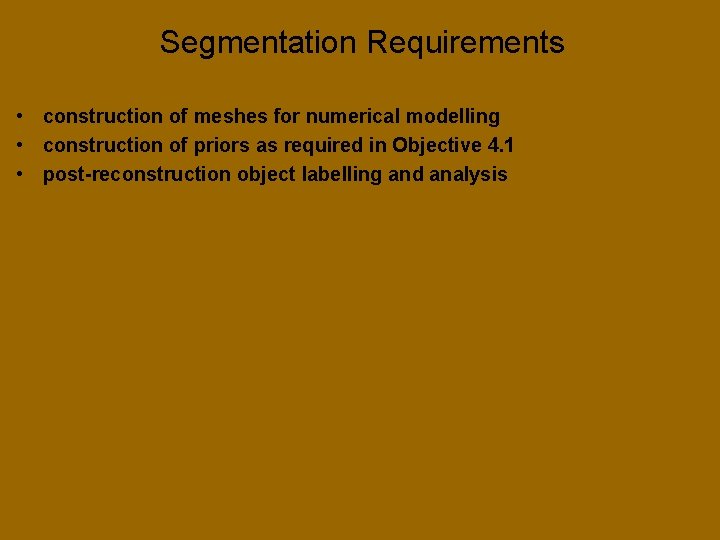 Segmentation Requirements

• construction of meshes for numerical modelling
• construction of priors as required in Objective 4.1
• post-reconstruction object labelling and analysis